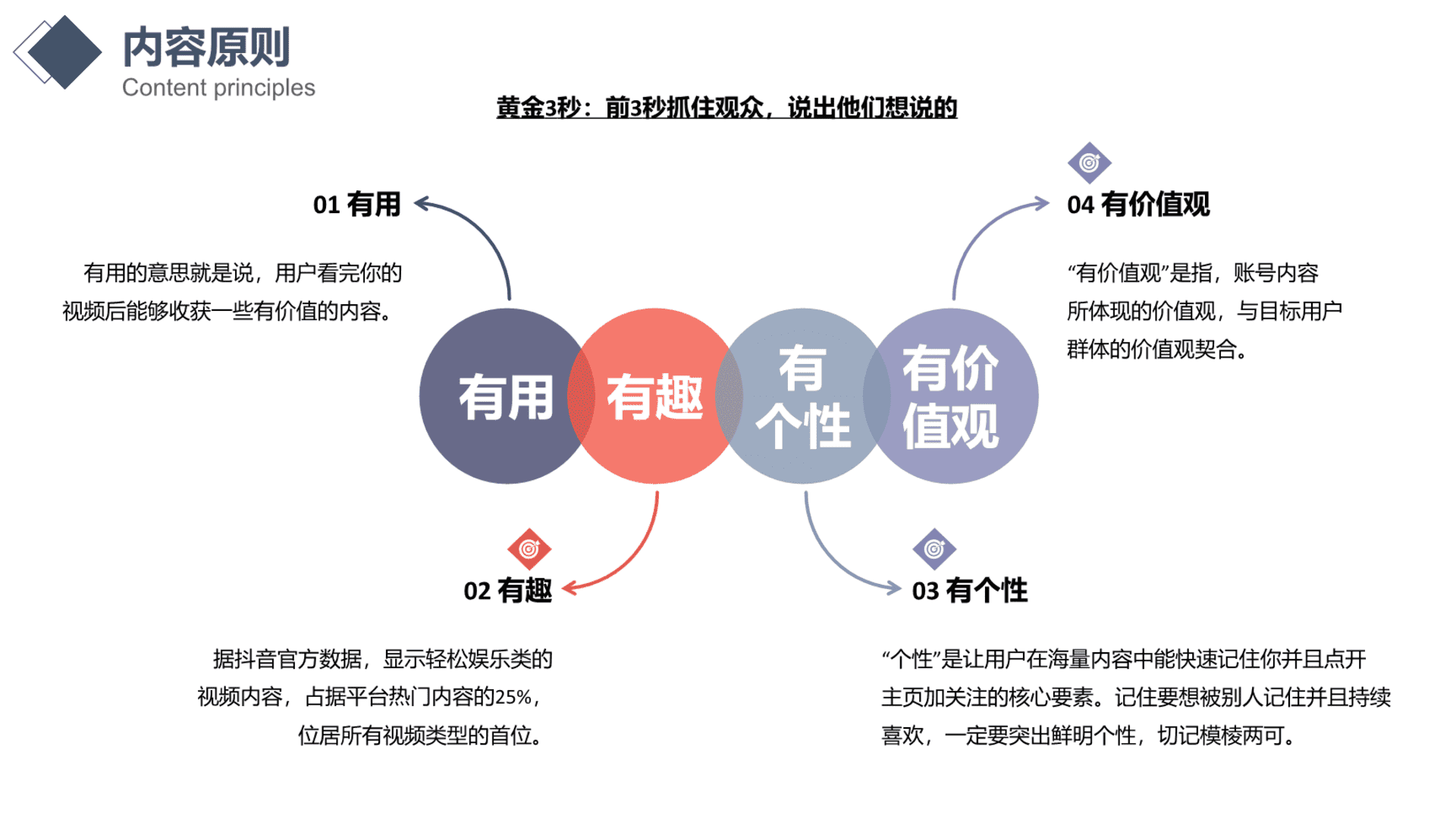 内容原则
Content principles

黄金3秒：前3秒抓住观众，说出他们想说的

01 有用

有用的意思就是说，用户看完你的视频后能够收获一些有价值的内容。

04 有价值观

“有价值观”是指，账号内容所体现的价值观，与目标用户群体的价值观契合。

有用 有趣 有个性 有价值观

02 有趣

据抖音官方数据，显示轻松娱乐类的视频内容，占据平台热门内容的25%，位居所有视频类型的首位。

03 有个性

“个性”是让用户在海量内容中能快速记住你并且点开主页加关注的核心要素。记住要想被别人记住并且持续喜欢，一定要突出鲜明个性，切记模棱两可。